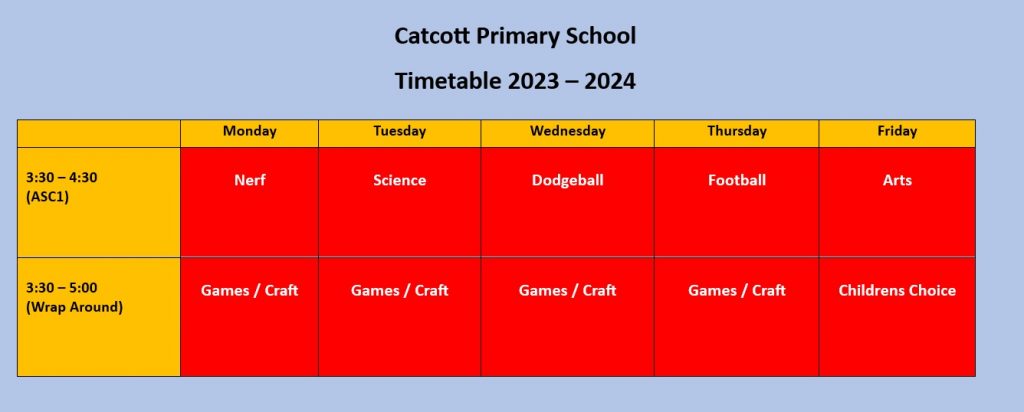 Catcott Primary School

Timetable 2023 – 2024

| | Monday | Tuesday | Wednesday | Thursday | Friday |
|---|---|---|---|---|---|
| 3:30 – 4:30 (ASC1) | Nerf | Science | Dodgeball | Football | Arts |
| 3:30 – 5:00 (Wrap Around) | Games / Craft | Games / Craft | Games / Craft | Games / Craft | Childrens Choice |